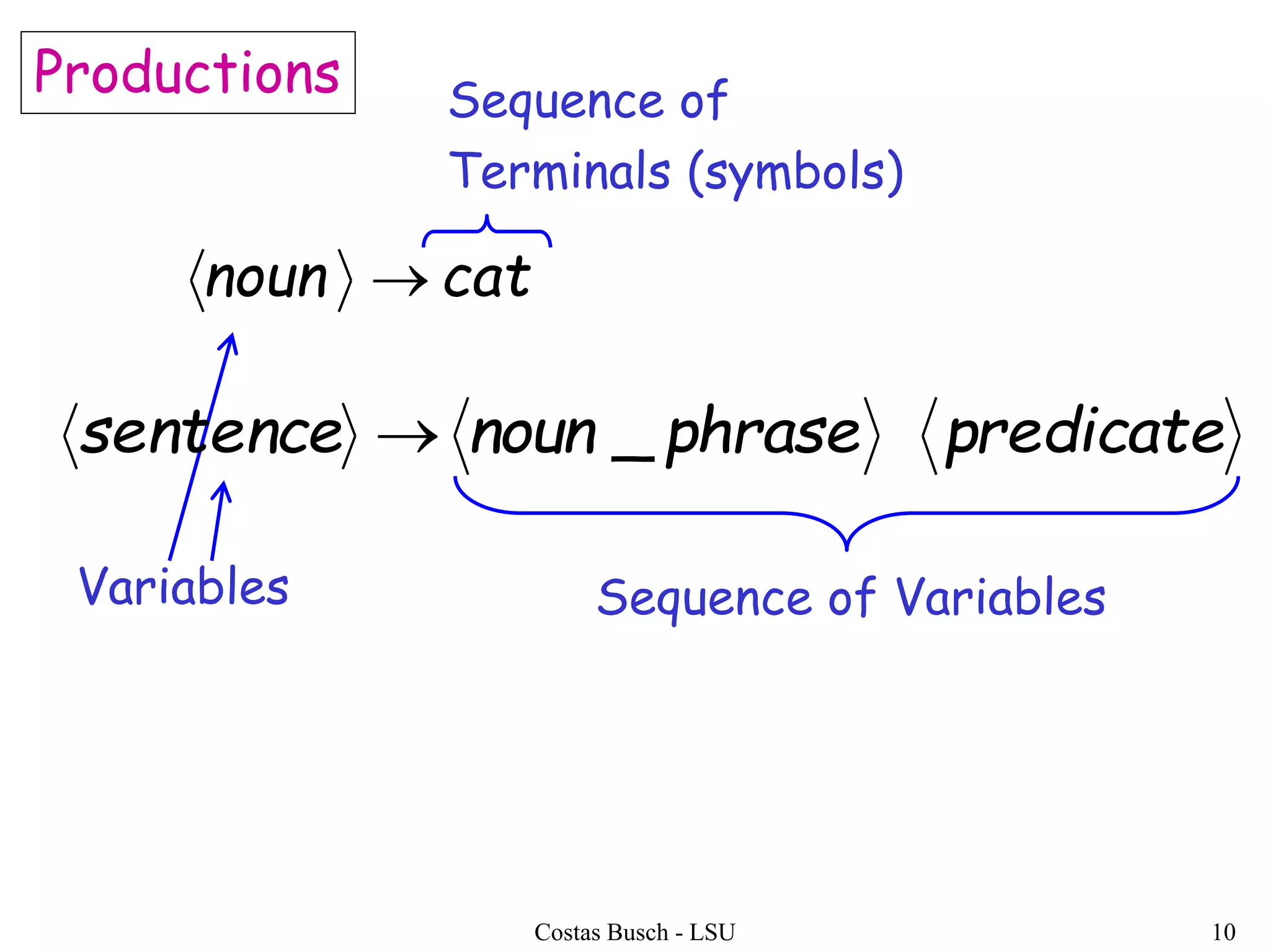 Productions

Sequence of Terminals (symbols)

$\langle noun \rangle \rightarrow cat$

$\langle sentence \rangle \rightarrow \langle noun\_phrase \rangle \ \langle predicate \rangle$

Variables

Sequence of Variables

Costas Busch - LSU

10